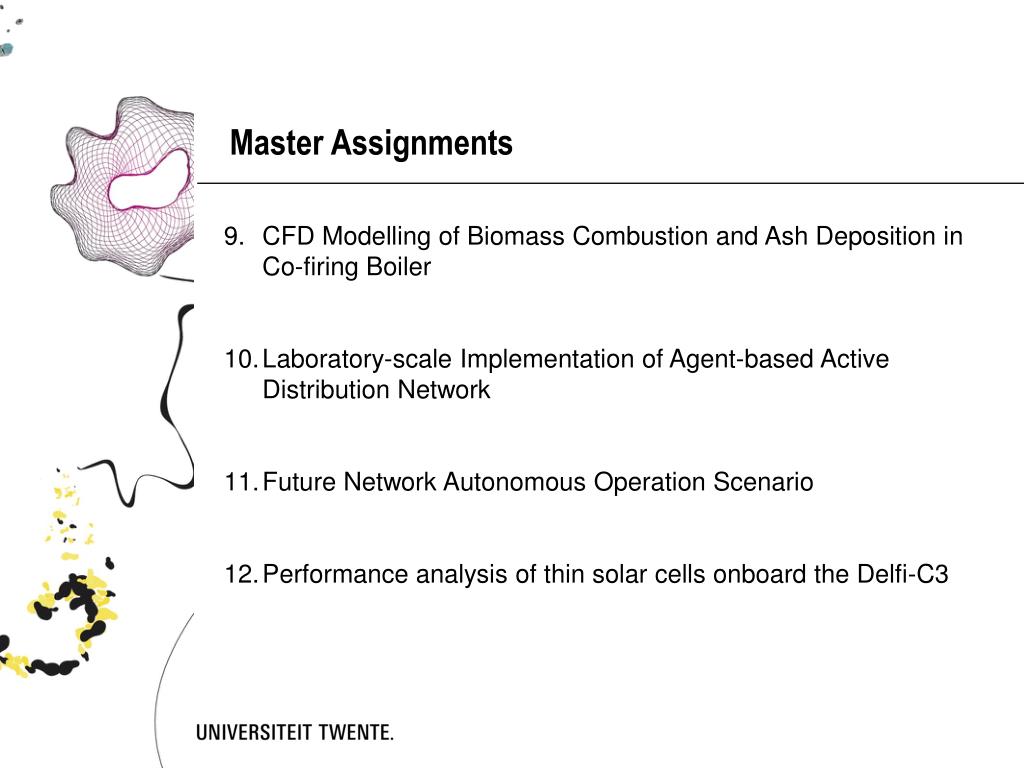 Master Assignments

9. CFD Modelling of Biomass Combustion and Ash Deposition in Co-firing Boiler

10. Laboratory-scale Implementation of Agent-based Active Distribution Network

11. Future Network Autonomous Operation Scenario

12. Performance analysis of thin solar cells onboard the Delfi-C3

UNIVERSITEIT TWENTE.